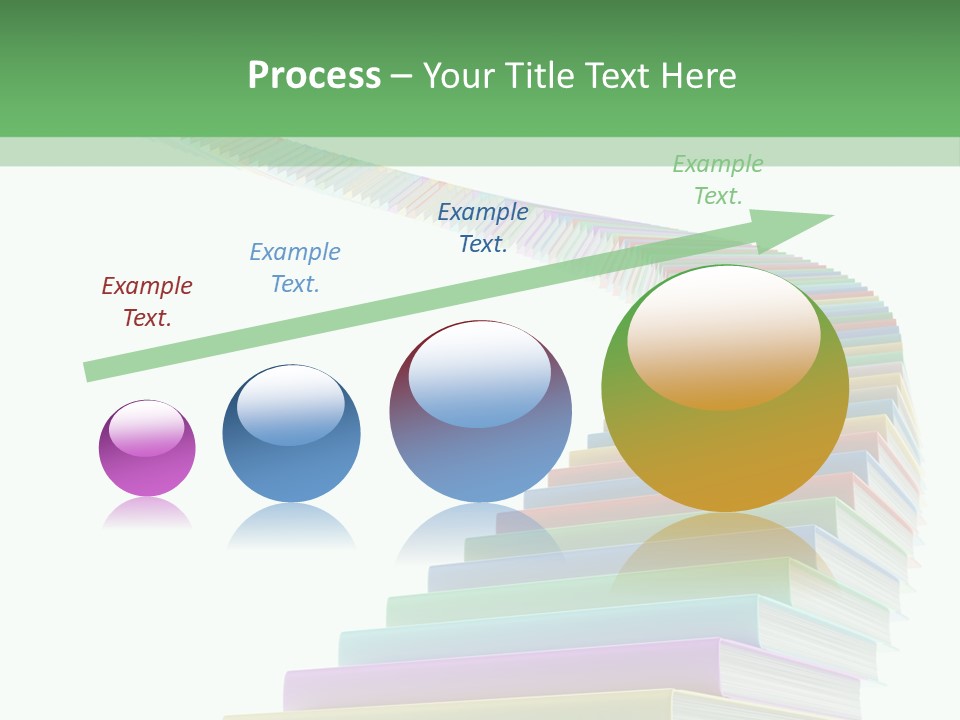 Process – Your Title Text Here

Example Text.

Example Text.

Example Text.

Example Text.